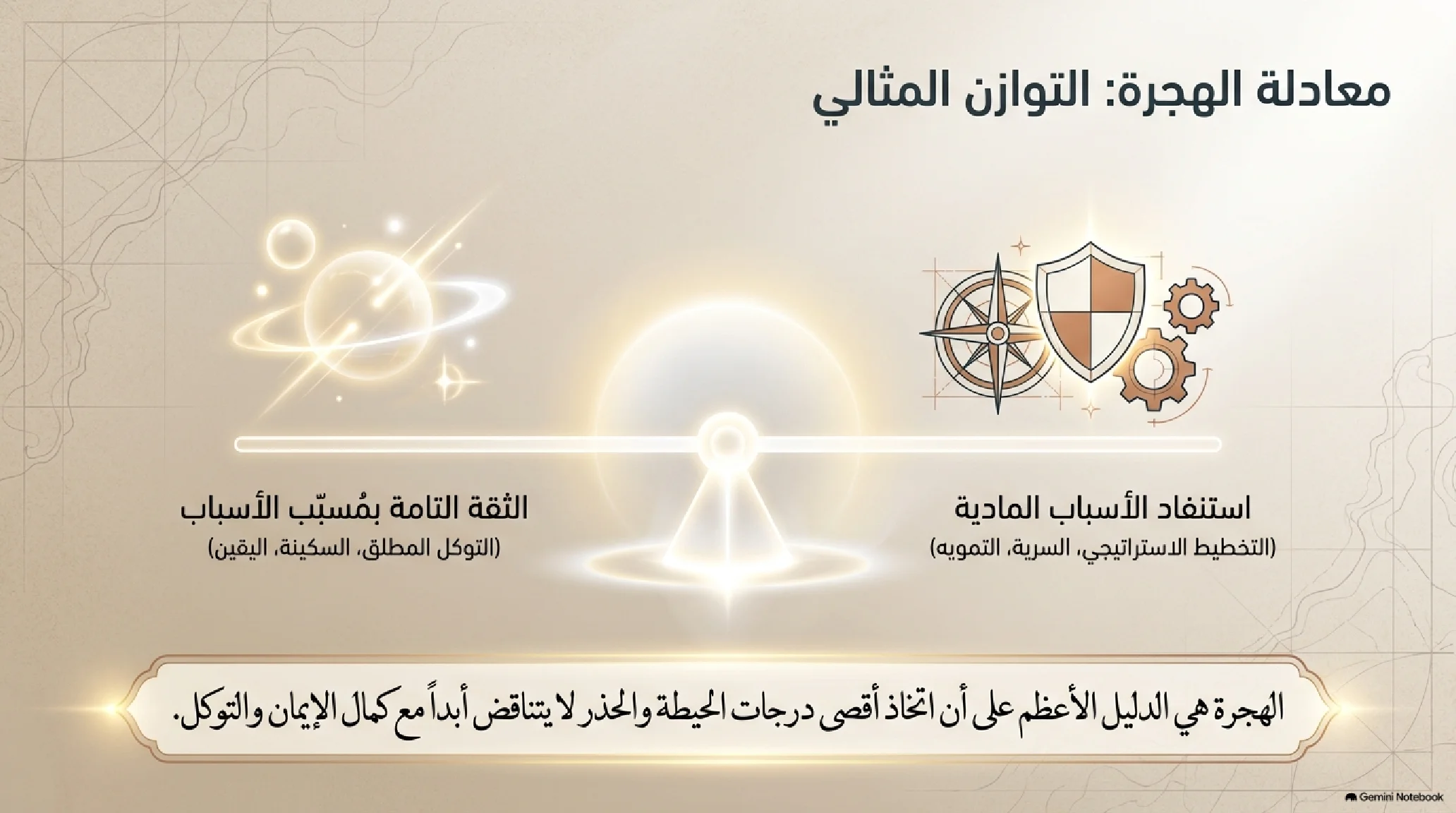 معادلة الهجرة: التوازن المثالي

استنفاد الأسباب المادية
(التخطيط الاستراتيجي، السرية، التمويه)

الثقة التامة بمُسبّب الأسباب
(التوكل المطلق، السكينة، اليقين)

الهجرة هي الدليل الأعظم على أن اتخاذ أقصى درجات الحيطة والحذر لا يتناقض أبداً مع كمال الإيمان والتوكل.

Gemini Notebook